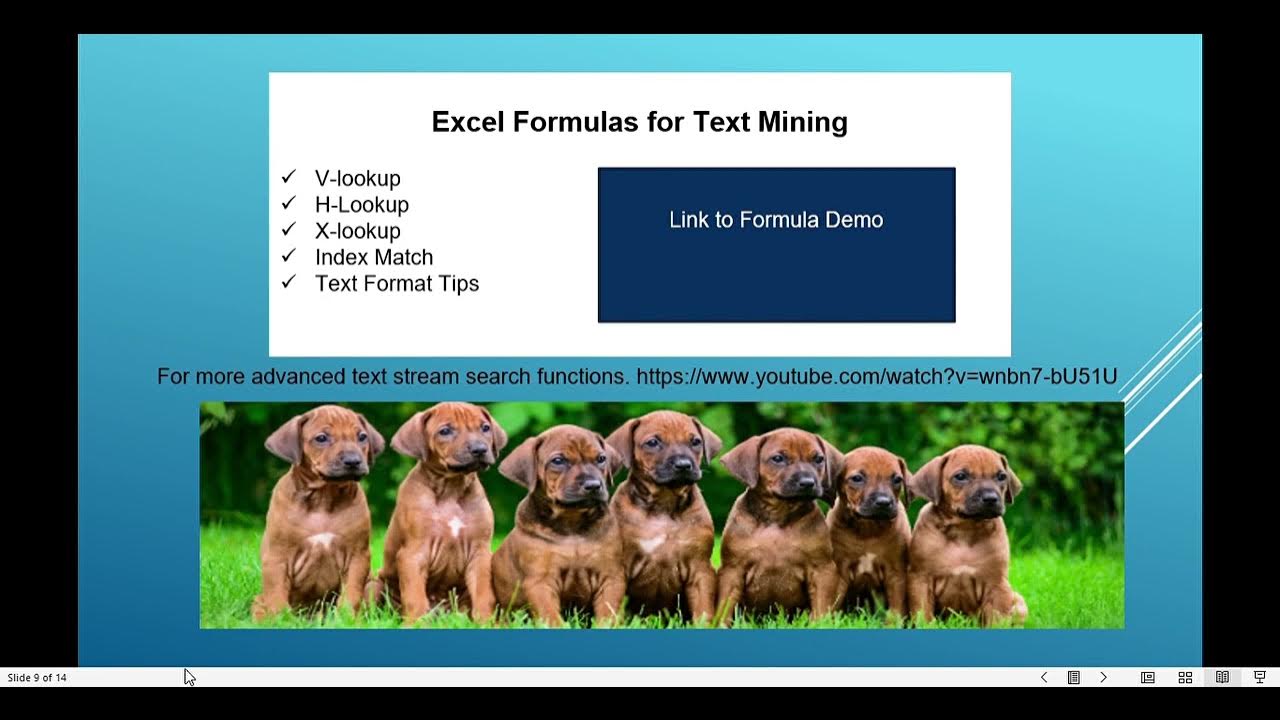 Excel Formulas for Text Mining

✓ V-lookup
✓ H-Lookup
✓ X-lookup
✓ Index Match
✓ Text Format Tips

Link to Formula Demo

For more advanced text stream search functions. https://www.youtube.com/watch?v=wnbn7-bU51U

Slide 9 of 14